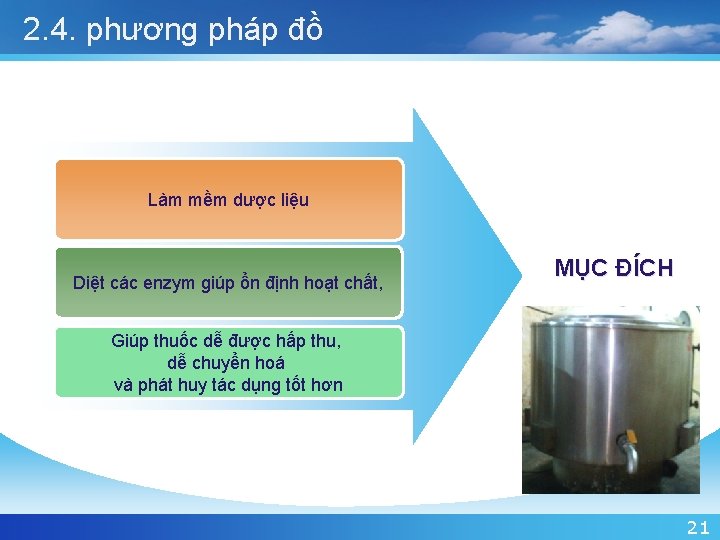 2.4. phương pháp đồ

Làm mềm dược liệu

Diệt các enzym giúp ổn định hoạt chất,

Giúp thuốc dễ được hấp thu,
dễ chuyển hoá
và phát huy tác dụng tốt hơn

MỤC ĐÍCH

21